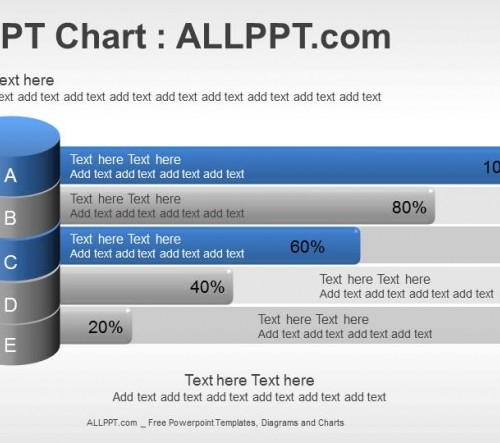 PT Chart : ALLPPT.com

ext here
ext add text add text add text add text add text add text add text add text

A
Text here Text here
Add text add text add text add text
10

B
Text here Text here
Add text add text add text add text
80%

C
Text here Text here
Add text add text add text add text
60%

D
40%
Text here Text here
Add text add text add text add text

E
20%
Text here Text here
Add text add text add text add text

Text here Text here
Add text add text add text add text add text add text

ALLPPT.com _ Free Powerpoint Templates, Diagrams and Charts